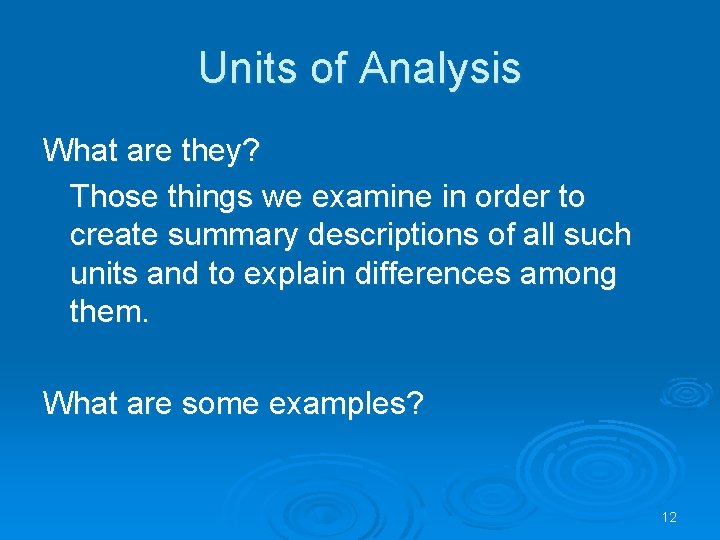 Units of Analysis

What are they?

Those things we examine in order to create summary descriptions of all such units and to explain differences among them.

What are some examples?

12